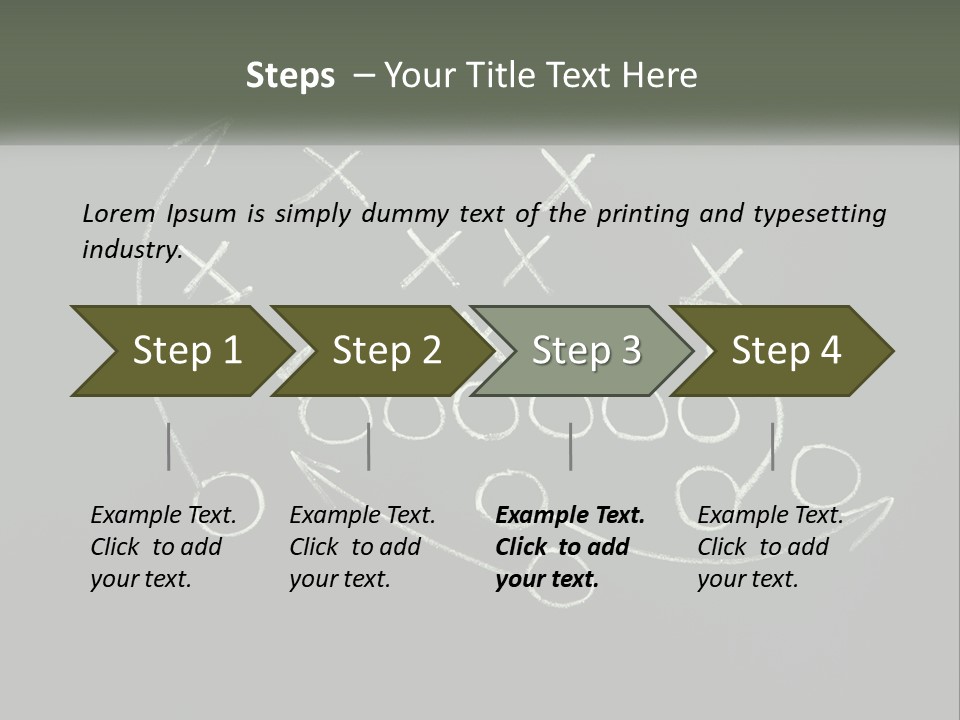 Steps – Your Title Text Here

Lorem Ipsum is simply dummy text of the printing and typesetting industry.

Step 1

Step 2

Step 3

Step 4

Example Text. Click to add your text.

Example Text. Click to add your text.

Example Text. Click to add your text.

Example Text. Click to add your text.